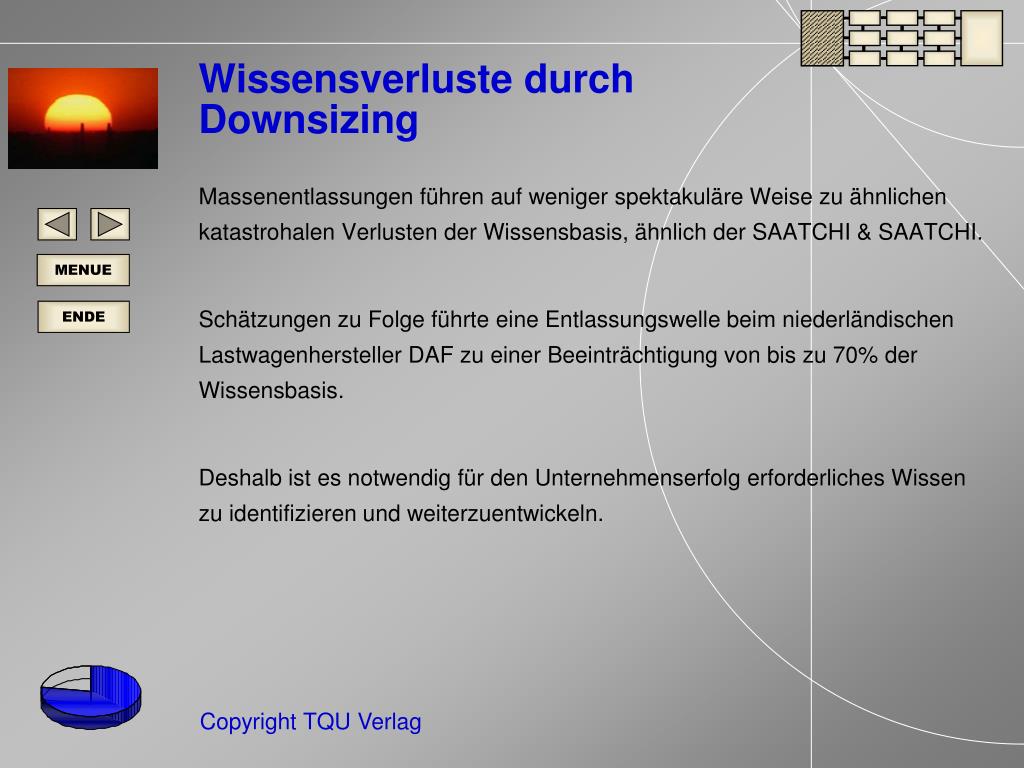 Wissensverluste durch Downsizing

MENUE

ENDE

Massenentlassungen führen auf weniger spektakuläre Weise zu ähnlichen katastrohalen Verlusten der Wissensbasis, ähnlich der SAATCHI & SAATCHI.

Schätzungen zu Folge führte eine Entlassungswelle beim niederländischen Lastwagenhersteller DAF zu einer Beeinträchtigung von bis zu 70% der Wissensbasis.

Deshalb ist es notwendig für den Unternehmenserfolg erforderliches Wissen zu identifizieren und weiterzuentwickeln.

Copyright TQU Verlag